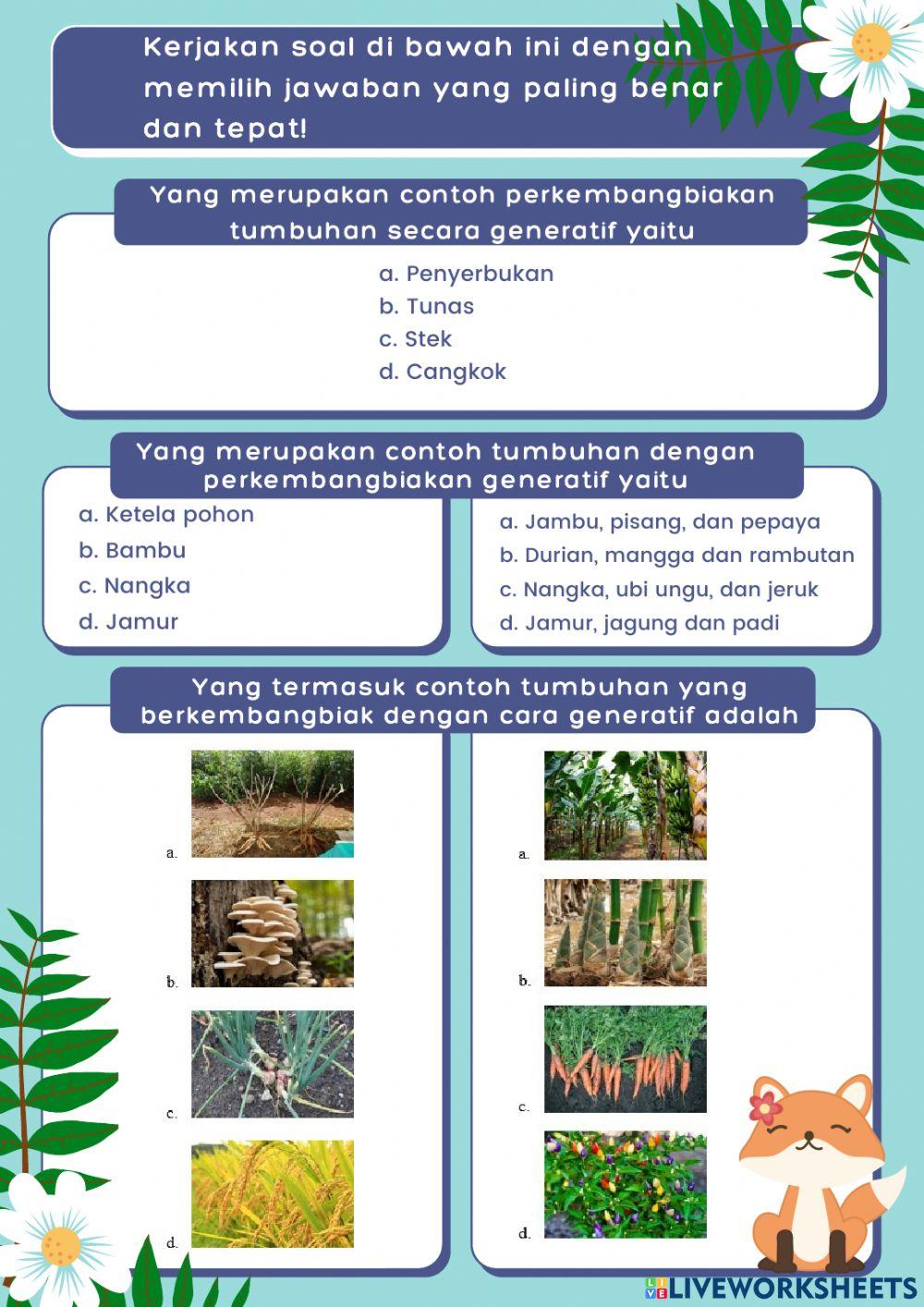 Kerjakan soal di bawah ini dengan memilih jawaban yang paling benar dan tepat!

Yang merupakan contoh perkembangbiakan tumbuhan secara generatif yaitu

a. Penyerbukan
b. Tunas
c. Stek
d. Cangkok

Yang merupakan contoh tumbuhan dengan perkembangbiakan generatif yaitu

a. Ketela pohon
b. Bambu
c. Nangka
d. Jamur

a. Jambu, pisang, dan pepaya
b. Durian, mangga dan rambutan
c. Nangka, ubi ungu, dan jeruk
d. Jamur, jagung dan padi

Yang termasuk contoh tumbuhan yang berkembangbiak dengan cara generatif adalah

a.
b.
c.
d.

a.
b.
c.
d.

LIVEWORKSHEETS